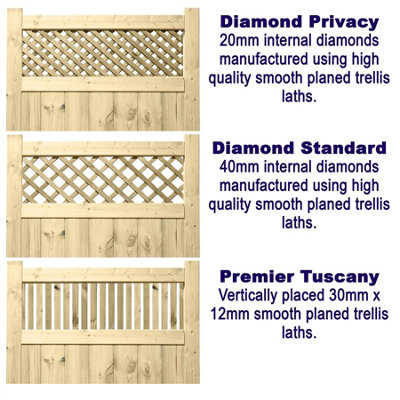 Diamond Privacy
20mm internal diamonds manufactured using high quality smooth planed trellis laths.

Diamond Standard
40mm internal diamonds manufactured using high quality smooth planed trellis laths.

Premier Tuscany
Vertically placed 30mm x 12mm smooth planed trellis laths.